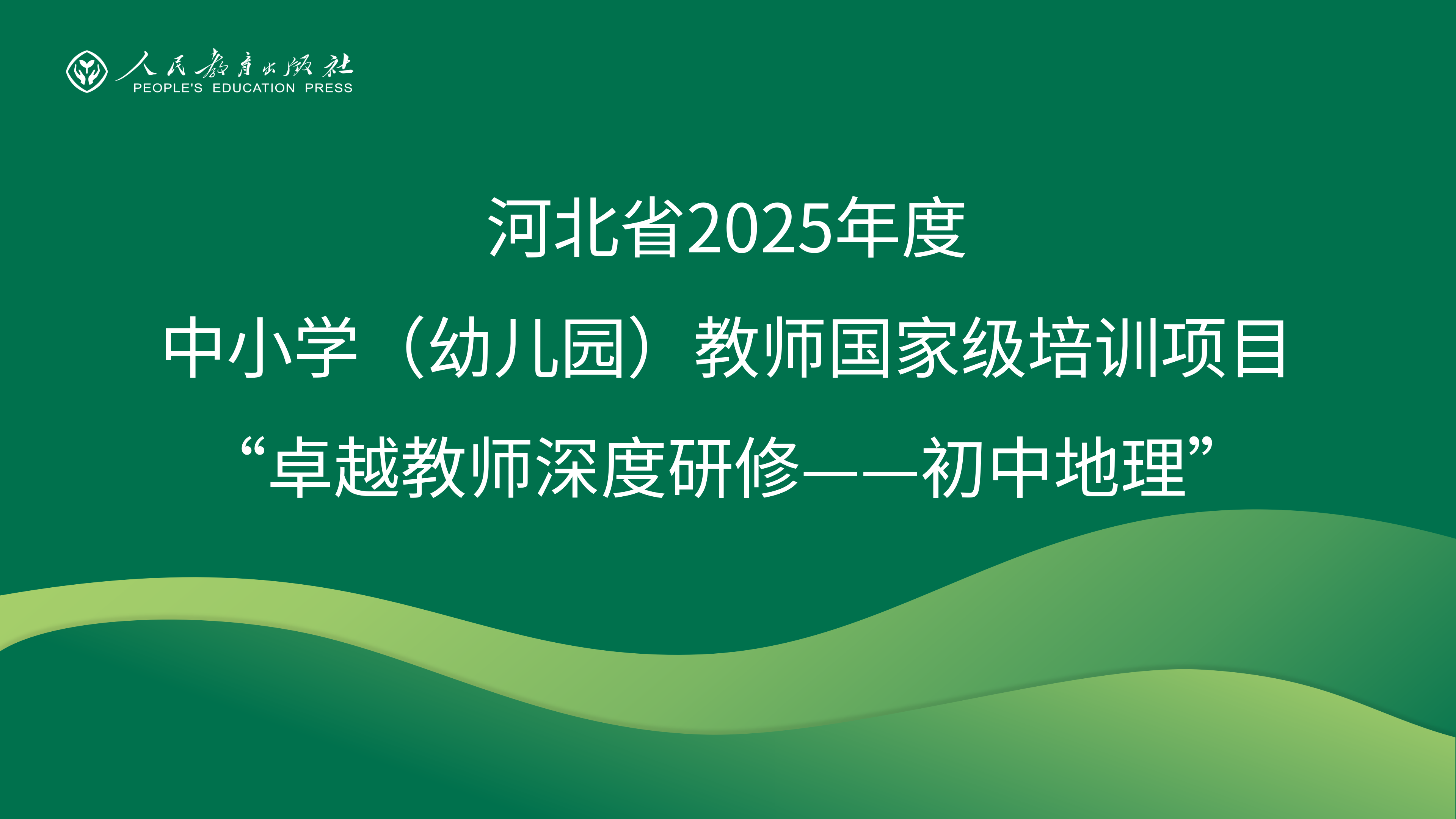 人民教育出版社
PEOPLE'S EDUCATION PRESS

河北省2025年度

中小学（幼儿园）教师国家级培训项目

“卓越教师深度研修——初中地理”